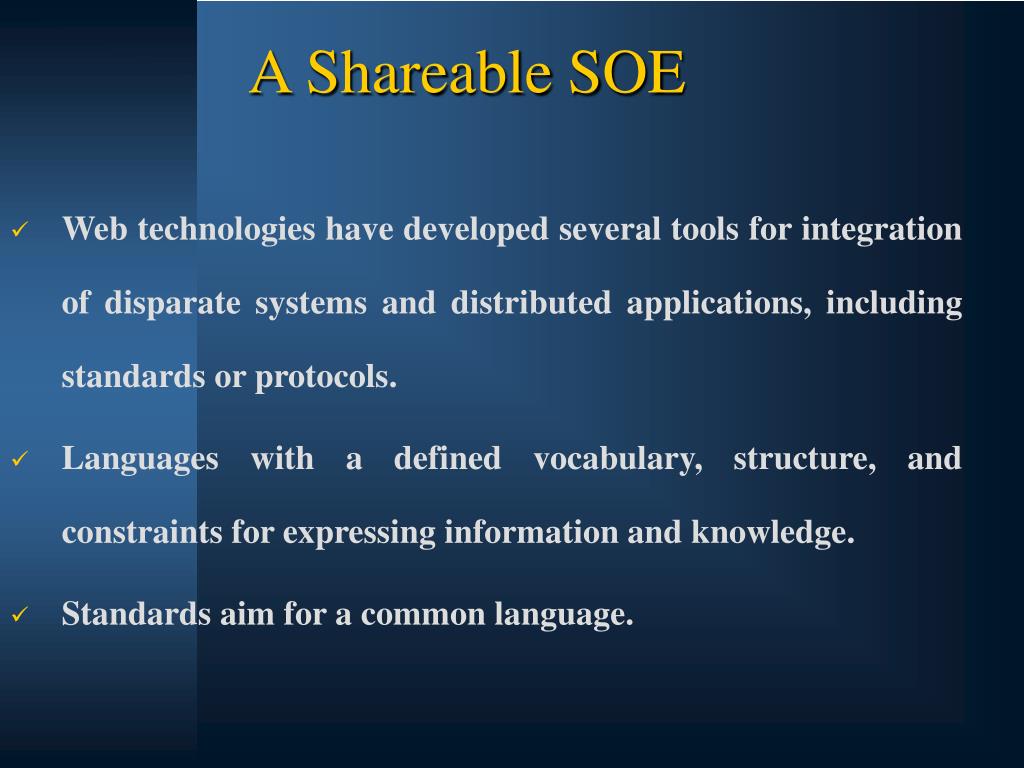 A Shareable SOE

✓ Web technologies have developed several tools for integration of disparate systems and distributed applications, including standards or protocols.

✓ Languages with a defined vocabulary, structure, and constraints for expressing information and knowledge.

✓ Standards aim for a common language.